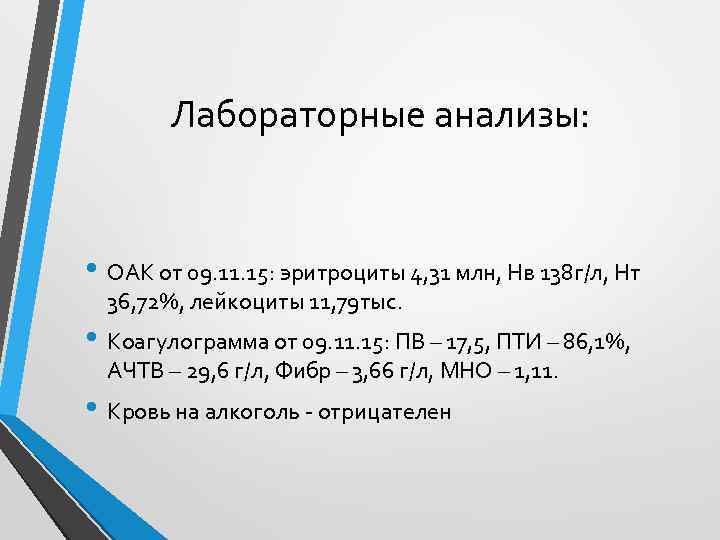 Лабораторные анализы:

• ОАК от 09.11.15: эритроциты 4,31 млн, Нв 138г/л, Нт 36,72%, лейкоциты 11,79тыс.

• Коагулограмма от 09.11.15: ПВ – 17,5, ПТИ – 86,1%, АЧТВ – 29,6 г/л, Фибр – 3,66 г/л, МНО – 1,11.

• Кровь на алкоголь - отрицателен